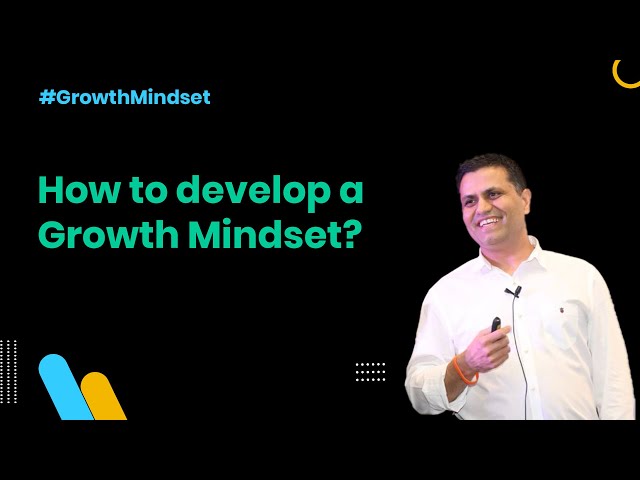 #GrowthMindset

How to develop a Growth Mindset?